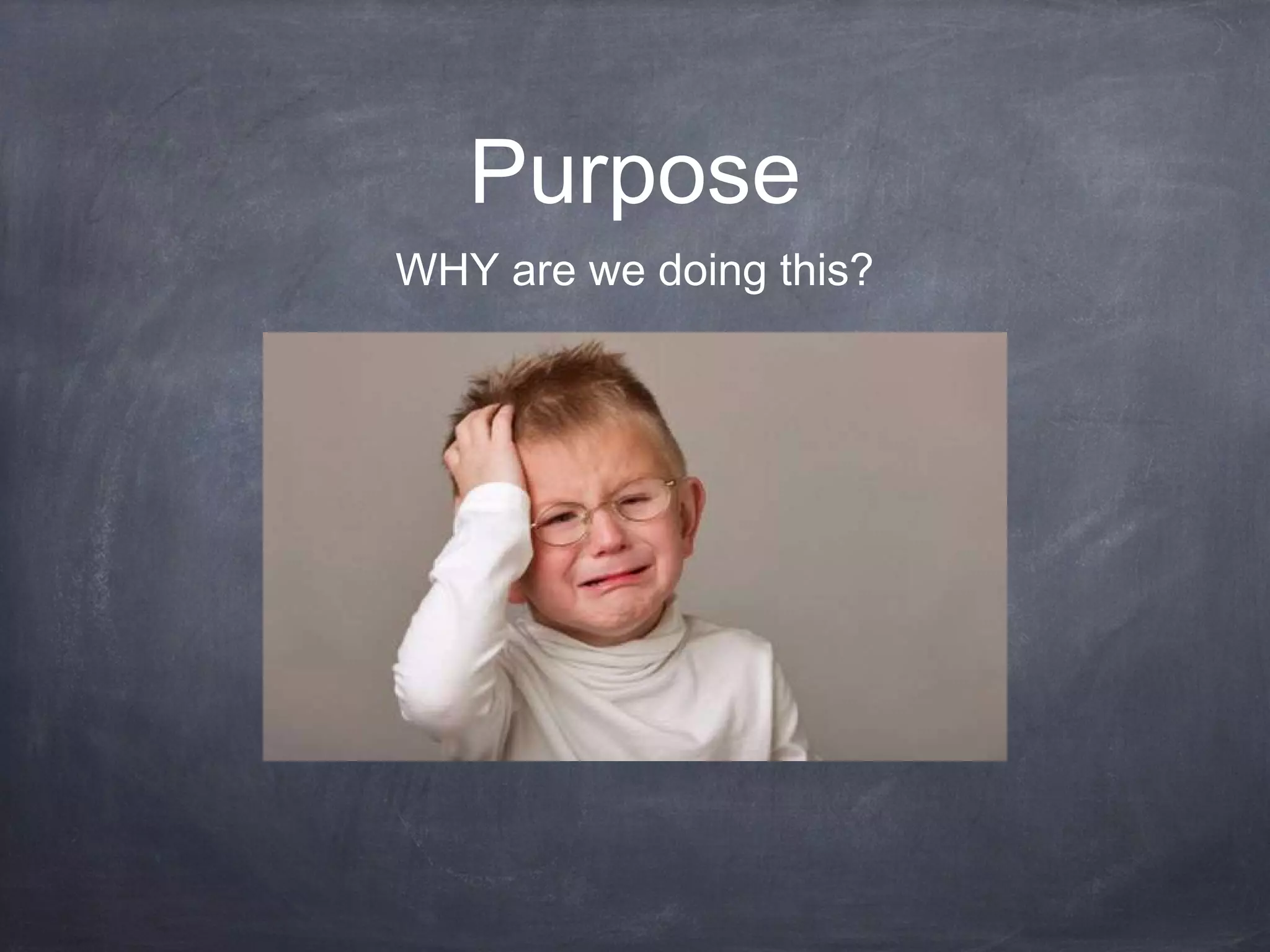 Purpose

WHY are we doing this?